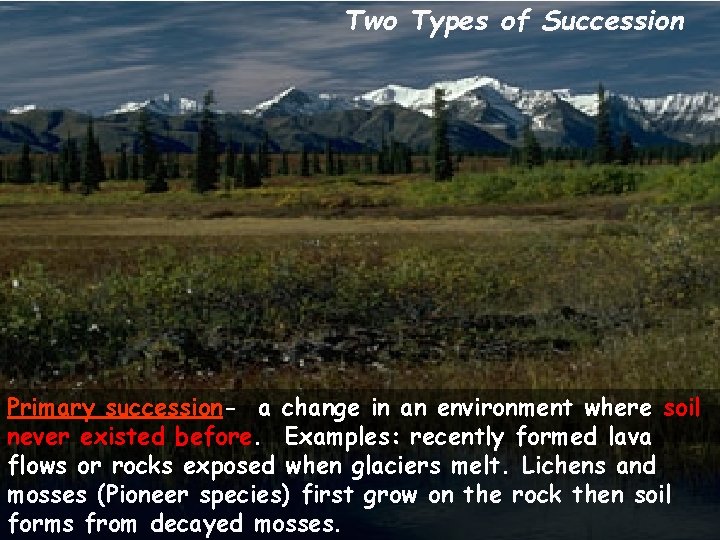 Two Types of Succession

Primary succession- a change in an environment where soil never existed before. Examples: recently formed lava flows or rocks exposed when glaciers melt. Lichens and mosses (Pioneer species) first grow on the rock then soil forms from decayed mosses.